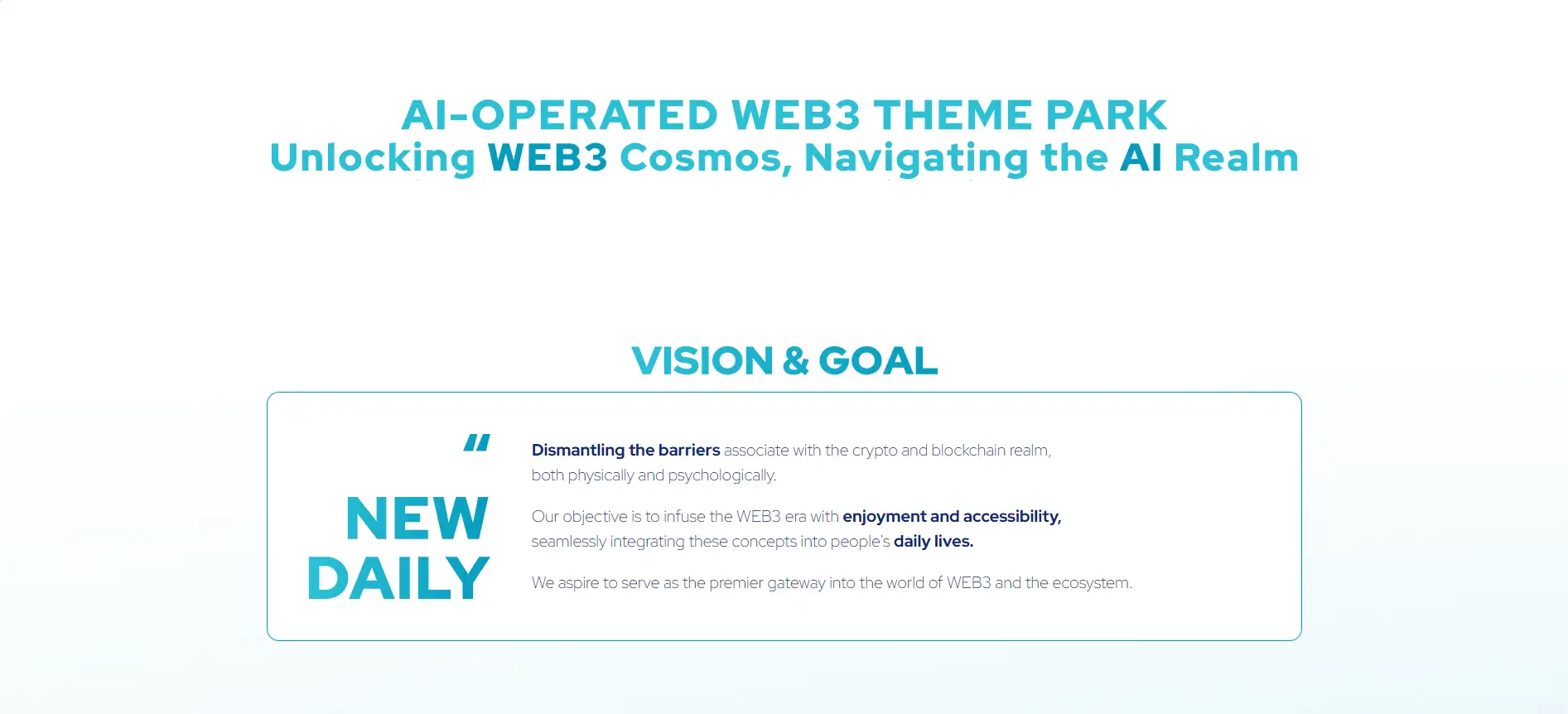 AI-OPERATED WEB3 THEME PARK
Unlocking WEB3 Cosmos, Navigating the AI Realm

VISION & GOAL

"

NEW DAILY

Dismantling the barriers associate with the crypto and blockchain realm, both physically and psychologically.

Our objective is to infuse the WEB3 era with enjoyment and accessibility, seamlessly integrating these concepts into people's daily lives.

We aspire to serve as the premier gateway into the world of WEB3 and the ecosystem.